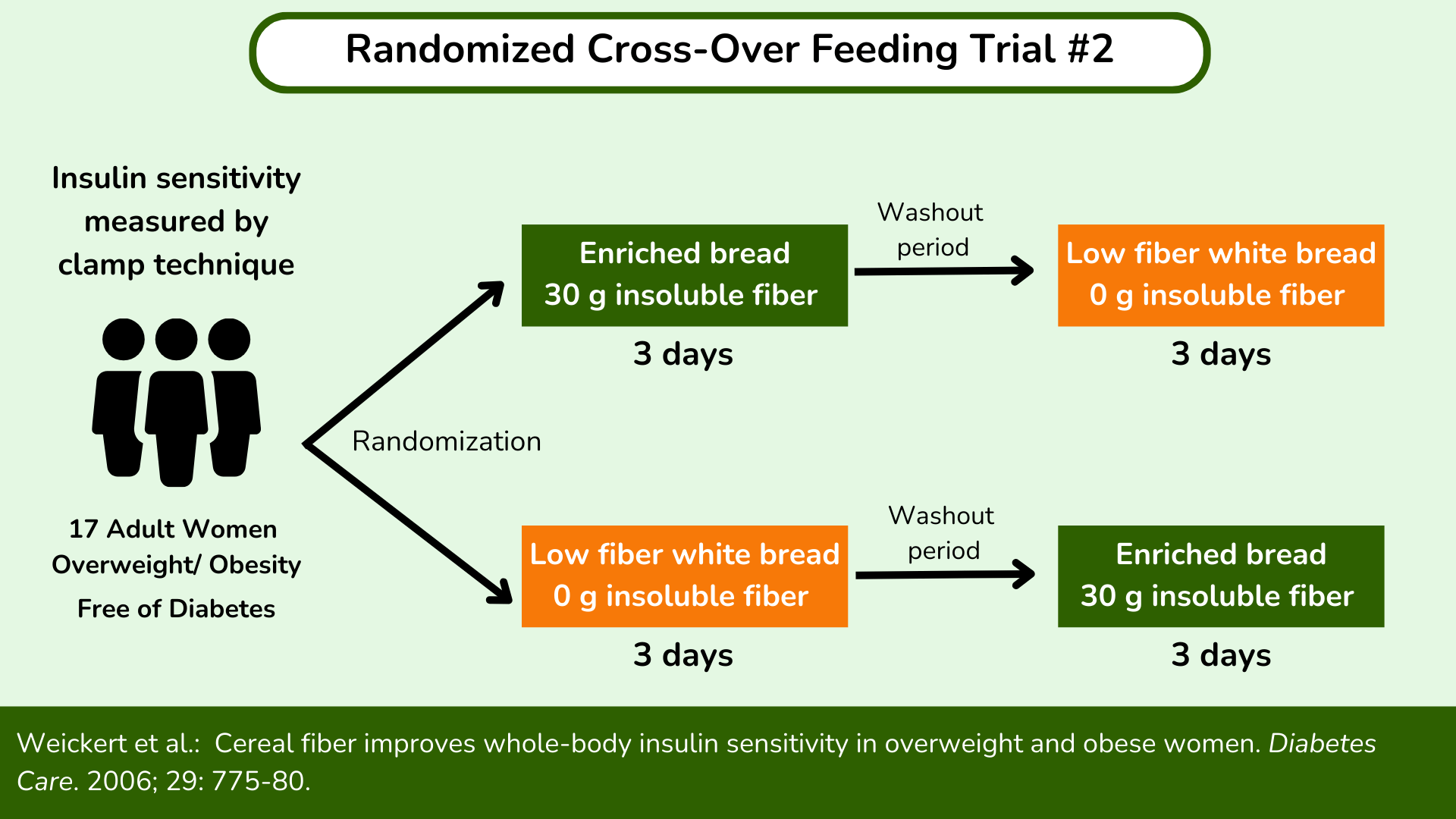 Randomized Cross-Over Feeding Trial #2

Insulin sensitivity measured by clamp technique

17 Adult Women
Overweight/ Obesity
Free of Diabetes

Randomization

Enriched bread
30 g insoluble fiber
3 days

Washout period

Low fiber white bread
0 g insoluble fiber
3 days

Low fiber white bread
0 g insoluble fiber
3 days

Washout period

Enriched bread
30 g insoluble fiber
3 days

Weickert et al.: Cereal fiber improves whole-body insulin sensitivity in overweight and obese women. Diabetes Care. 2006; 29: 775-80.